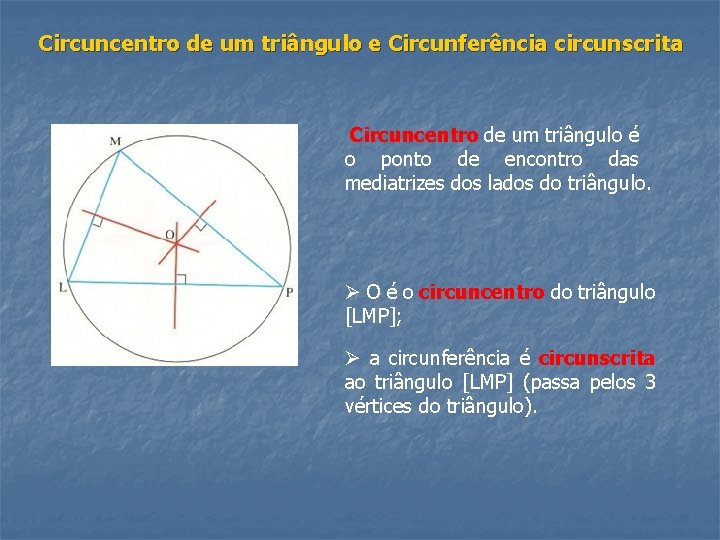 Circuncentro de um triângulo e Circunferência circunscrita

M

O

L

P

Circuncentro de um triângulo é o ponto de encontro das mediatrizes dos lados do triângulo.

➢ O é o circuncentro do triângulo [LMP];

➢ a circunferência é circunscrita ao triângulo [LMP] (passa pelos 3 vértices do triângulo).